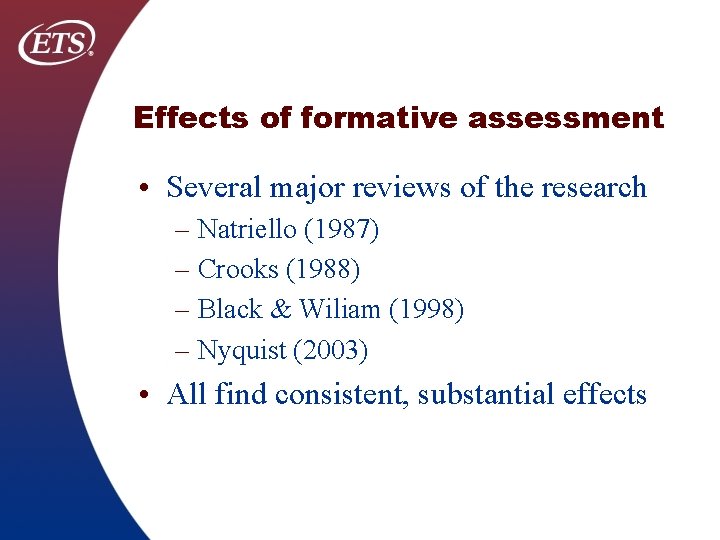 ETS®

Effects of formative assessment

• Several major reviews of the research
– Natriello (1987)
– Crooks (1988)
– Black & Wiliam (1998)
– Nyquist (2003)
• All find consistent, substantial effects